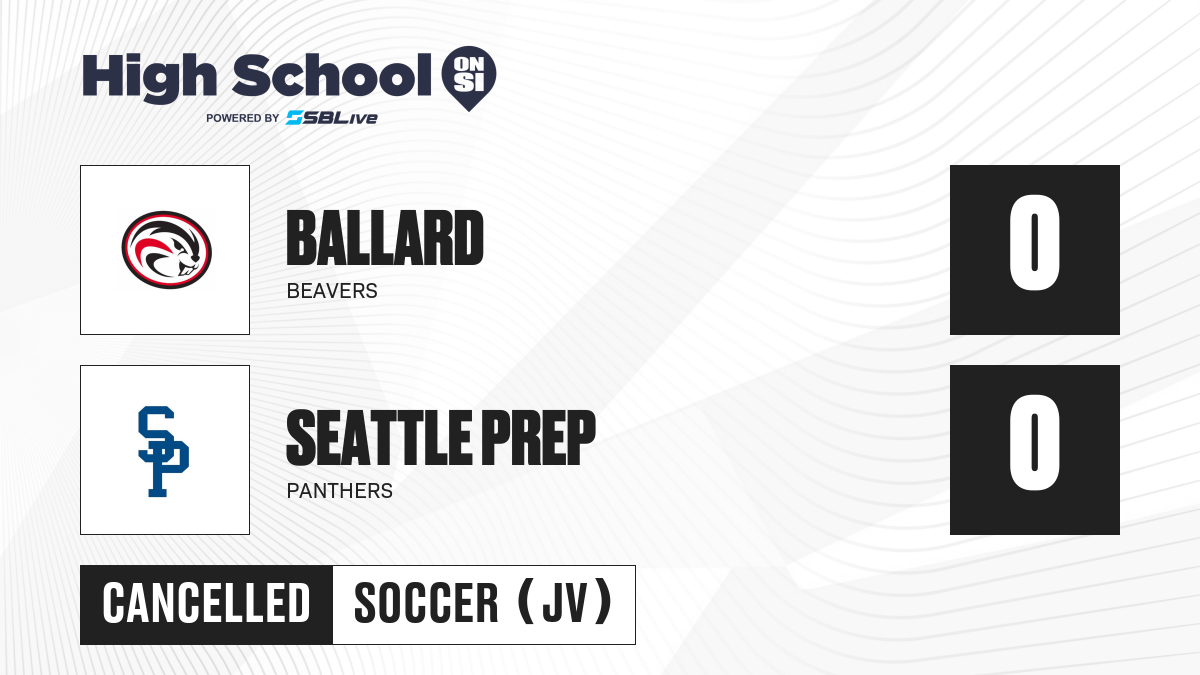 High School ON SI
POWERED BY SBLive

BALLARD
BEAVERS
0

SP
SEATTLE PREP
PANTHERS
0

CANCELLED
SOCCER (JV)